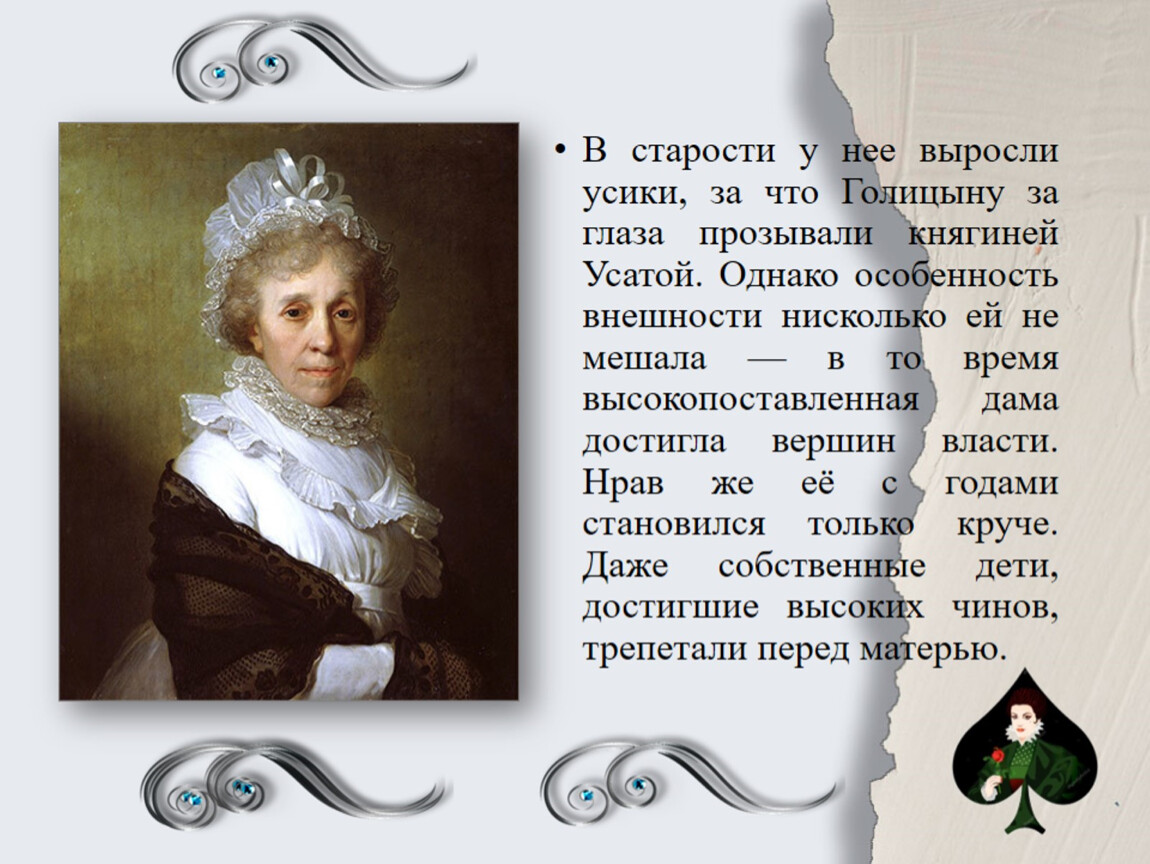 • В старости у нее выросли усики, за что Голицыну за глаза прозывали княгиней Усатой. Однако особенность внешности нисколько ей не мешала — в то время высокопоставленная дама достигла вершин власти. Нрав же её с годами становился только круче. Даже собственные дети, достигшие высоких чинов, трепетали перед матерью.